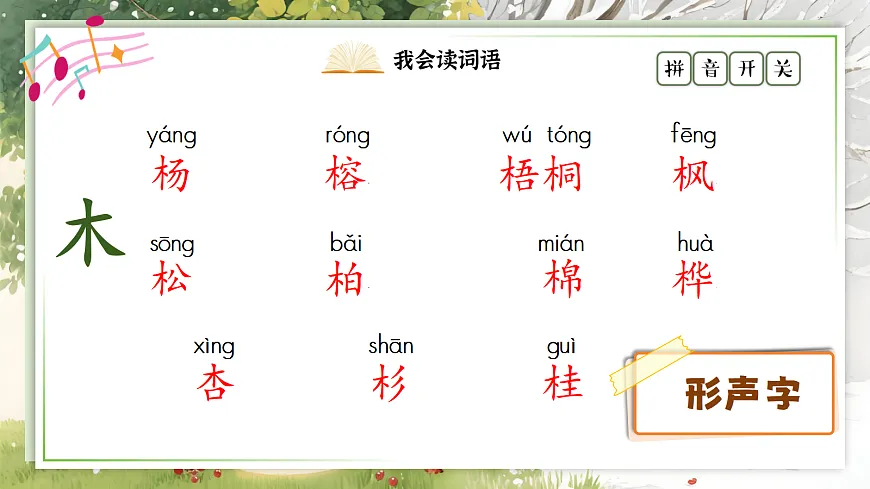 我会读词语

拼 音 开 关

木

yáng
杨

róng
榕

wú tóng
梧桐

fēng
枫

sōng
松

bǎi
柏

mián
棉

huà
桦

xìng
杏

shān
杉

guì
桂

形声字